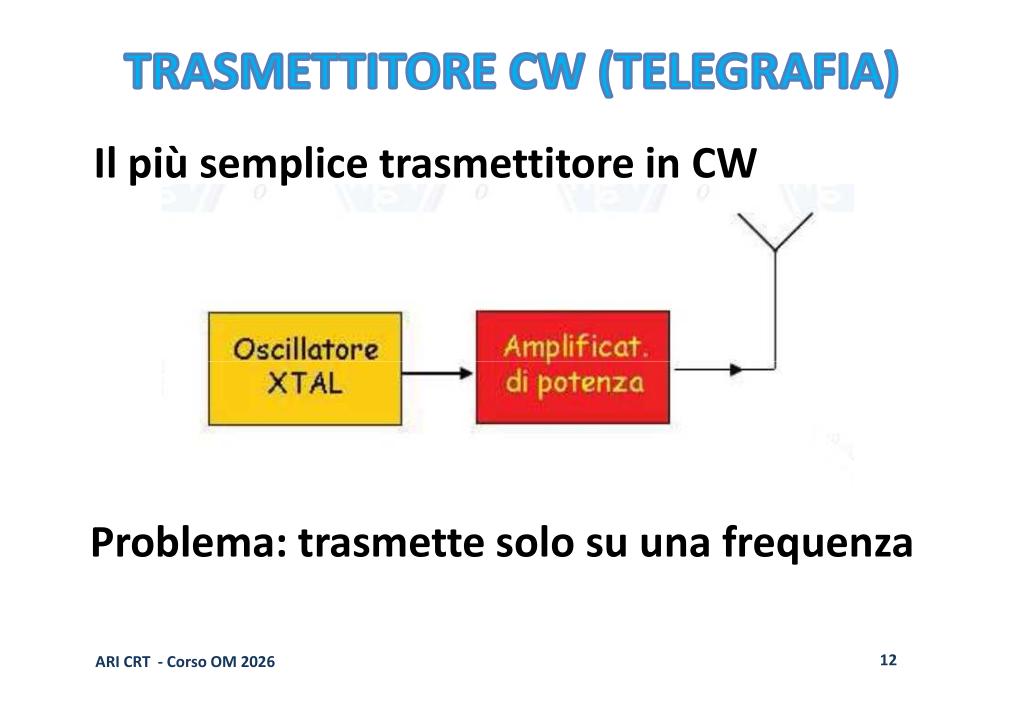 TRASMETTITORE CW (TELEGRAFIA)

Il più semplice trasmettitore in CW

Oscillatore
XTAL

Amplificat.
di potenza

Problema: trasmette solo su una frequenza

ARI CRT - Corso OM 2026

12